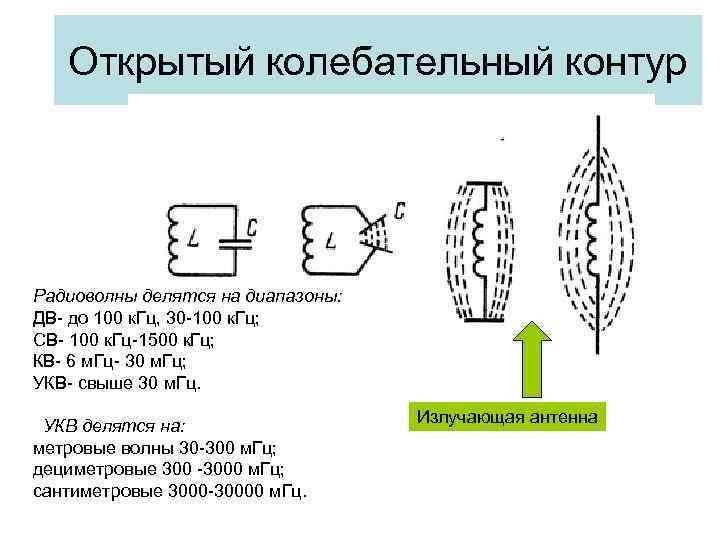 Открытый колебательный контур

L
C
L
C

Радиоволны делятся на диапазоны:
ДВ- до 100 кГц, 30-100 кГц;
СВ- 100 кГц-1500 кГц;
КВ- 6 мГц- 30 мГц;
УКВ- свыше 30 мГц.

УКВ делятся на:
метровые волны 30-300 мГц;
дециметровые 300 -3000 мГц;
сантиметровые 3000-30000 мГц.

Излучающая антенна